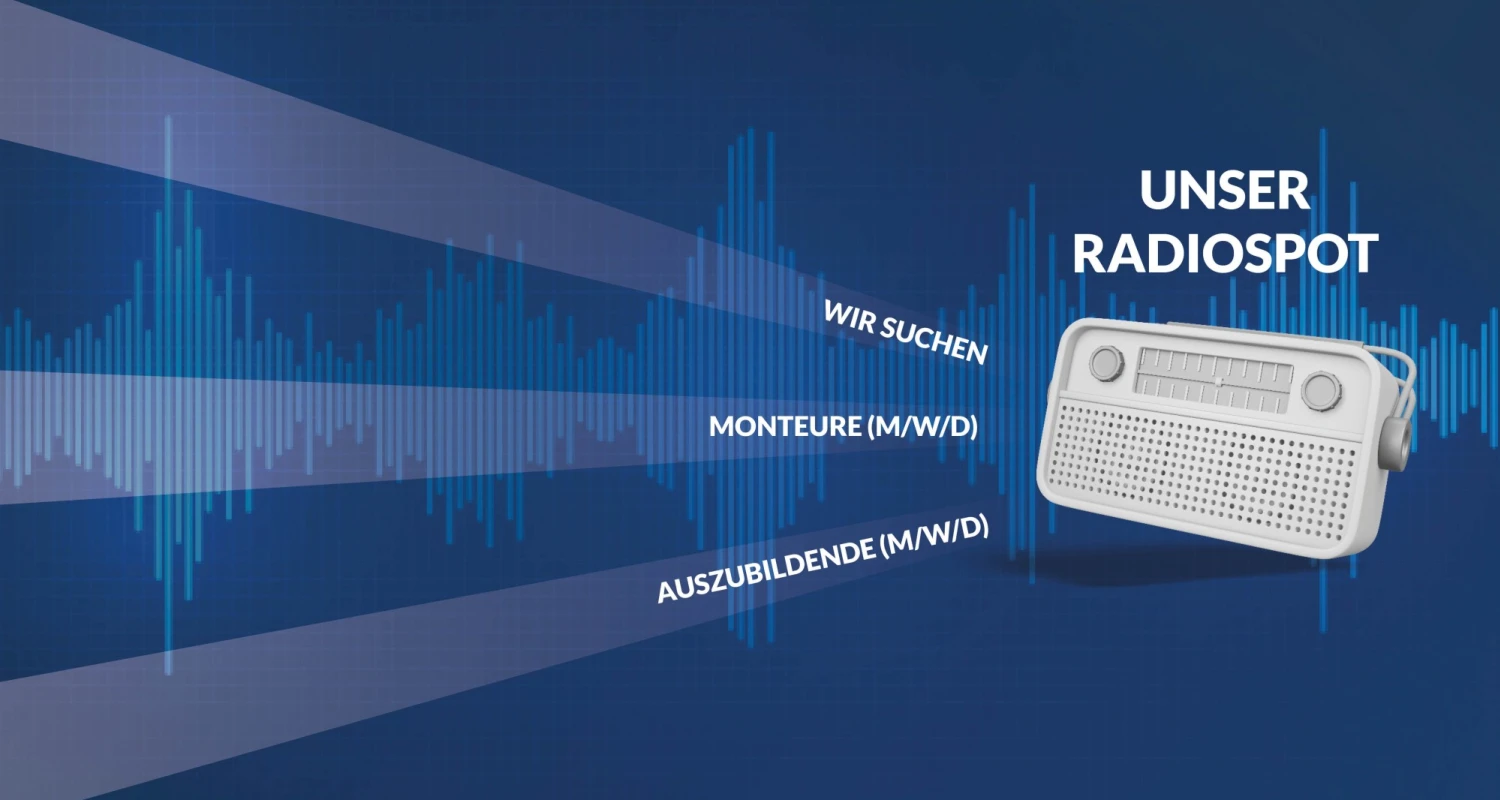 UNSER RADIOSPOT

WIR SUCHEN

MONTEURE (M/W/D)

AUSZUBILDENDE (M/W/D)